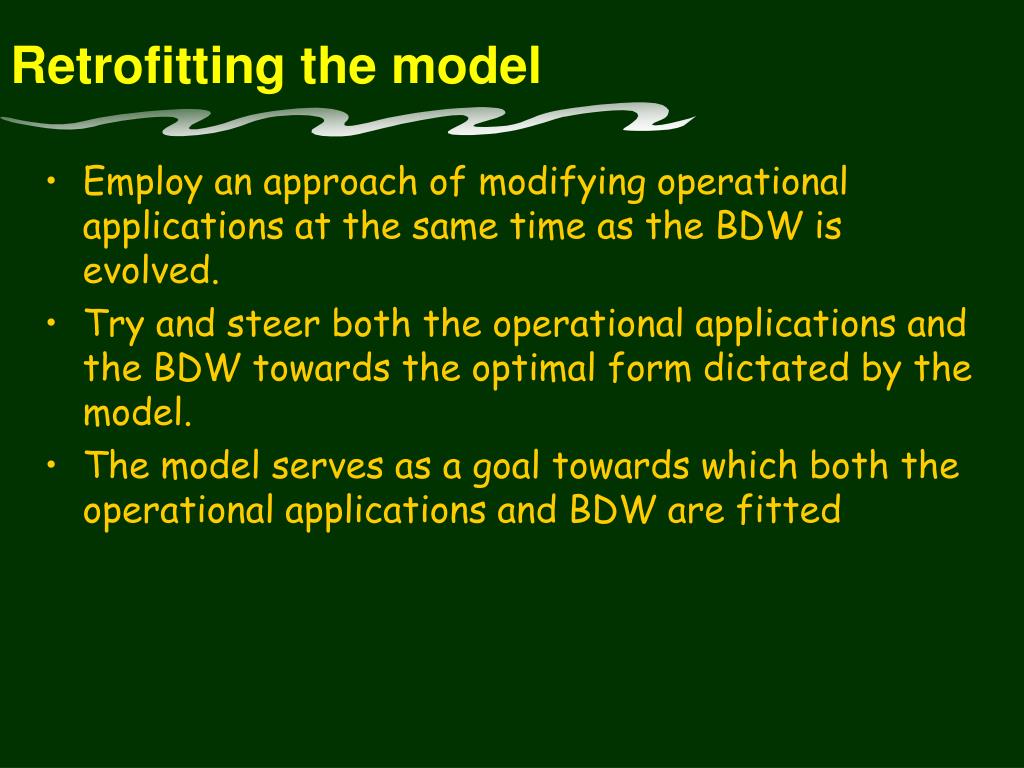 Retrofitting the model

• Employ an approach of modifying operational applications at the same time as the BDW is evolved.
• Try and steer both the operational applications and the BDW towards the optimal form dictated by the model.
• The model serves as a goal towards which both the operational applications and BDW are fitted